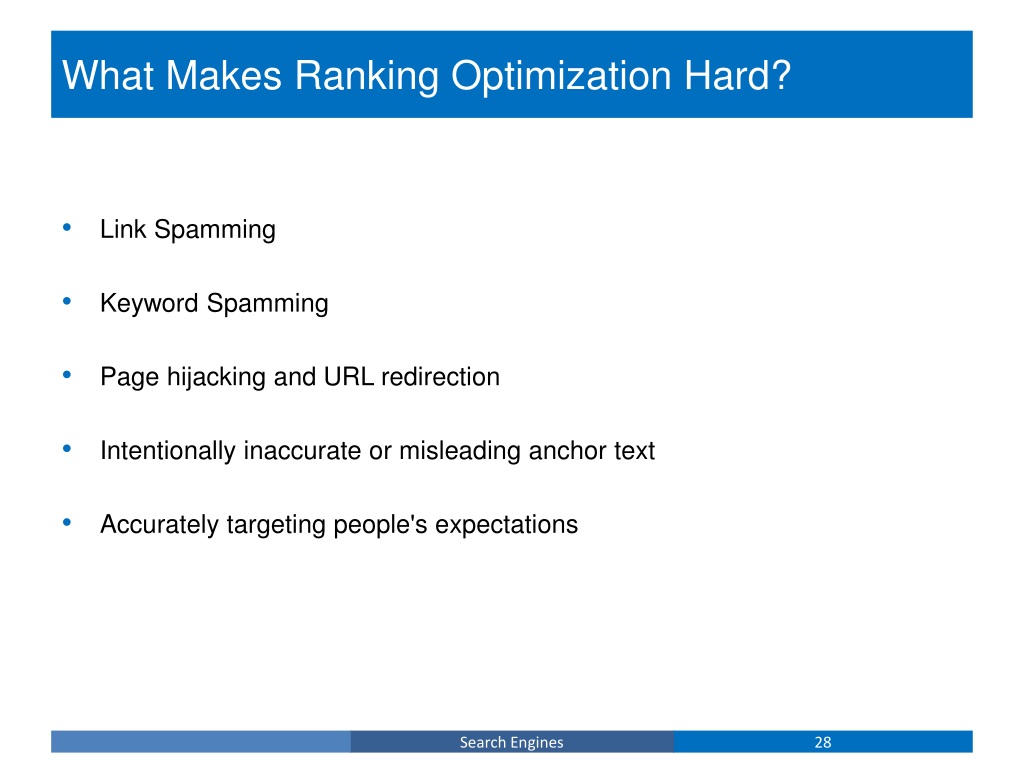 What Makes Ranking Optimization Hard?

• Link Spamming

• Keyword Spamming

• Page hijacking and URL redirection

• Intentionally inaccurate or misleading anchor text

• Accurately targeting people's expectations

Search Engines 28